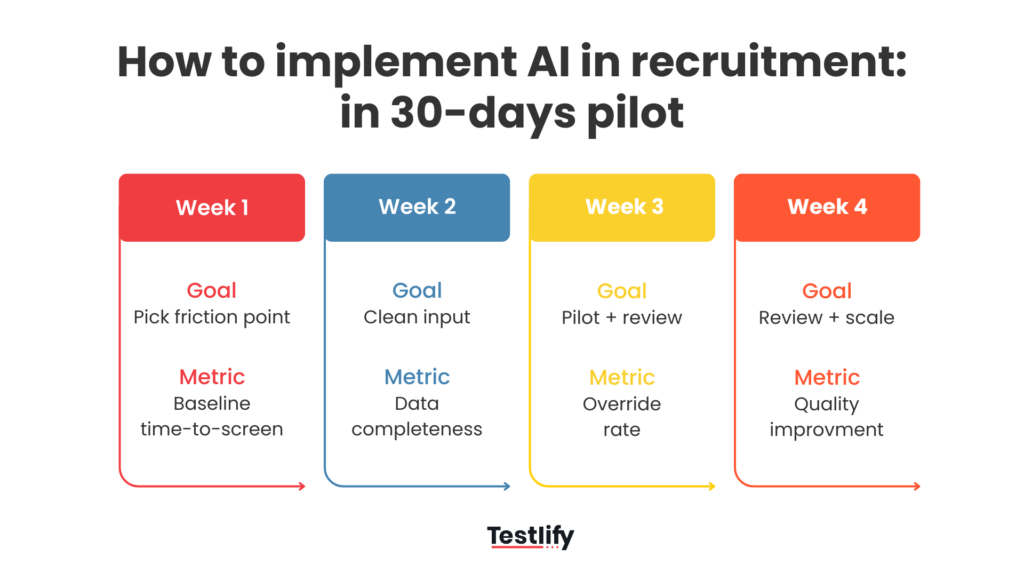 How to implement AI in recruitment: in 30-days pilot

Week 1

Goal
Pick friction point

Metric
Baseline time-to-screen

Week 2

Goal
Clean input

Metric
Data completeness

Week 3

Goal
Pilot + review

Metric
Override rate

Week 4

Goal
Review + scale

Metric
Quality improvment

Testlify